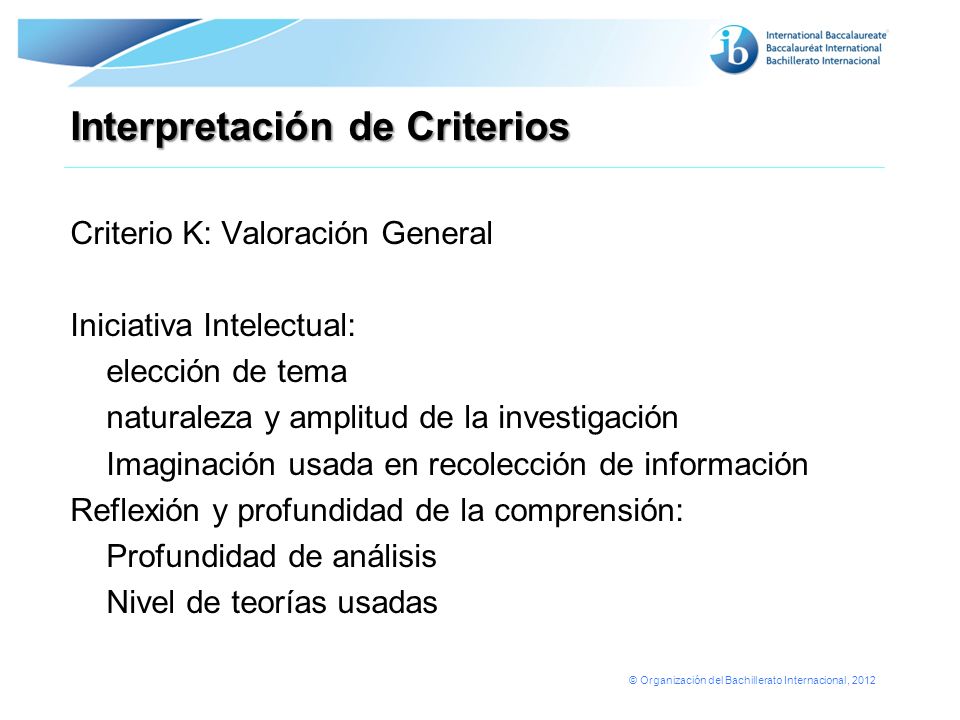 ib International Baccalaureate
Baccalauréat International
Bachillerato Internacional

Interpretación de Criterios

Criterio K: Valoración General

Iniciativa Intelectual:
elección de tema
naturaleza y amplitud de la investigación
Imaginación usada en recolección de información
Reflexión y profundidad de la comprensión:
Profundidad de análisis
Nivel de teorías usadas

© Organización del Bachillerato Internacional, 2012